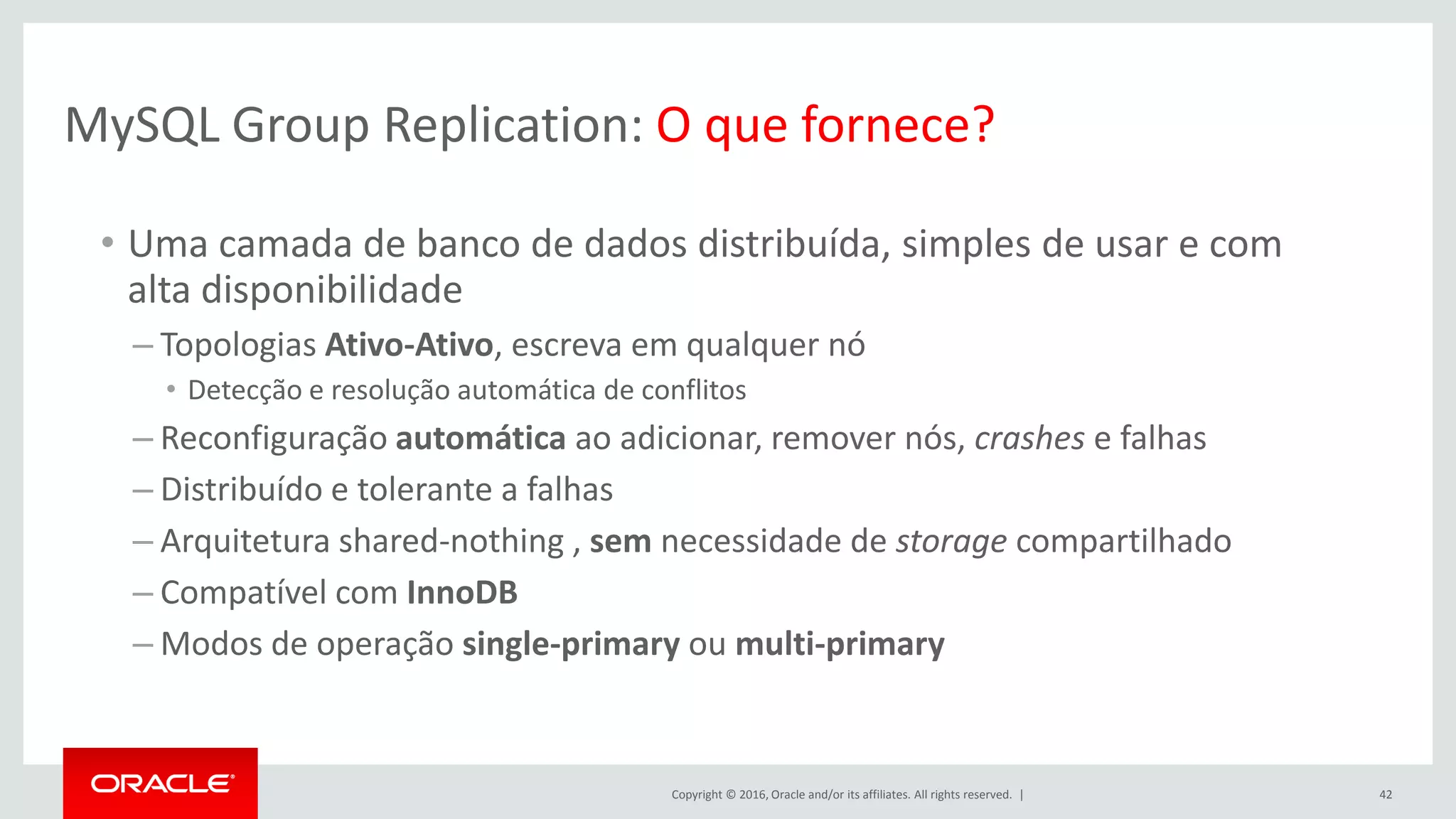 MySQL Group Replication: O que fornece?

• Uma camada de banco de dados distribuída, simples de usar e com alta disponibilidade

– Topologias Ativo-Ativo, escreva em qualquer nó

• Detecção e resolução automática de conflitos

– Reconfiguração automática ao adicionar, remover nós, crashes e falhas

– Distribuído e tolerante a falhas

– Arquitetura shared-nothing , sem necessidade de storage compartilhado

– Compatível com InnoDB

– Modos de operação single-primary ou multi-primary

ORACLE

Copyright © 2016, Oracle and/or its affiliates. All rights reserved. |

42